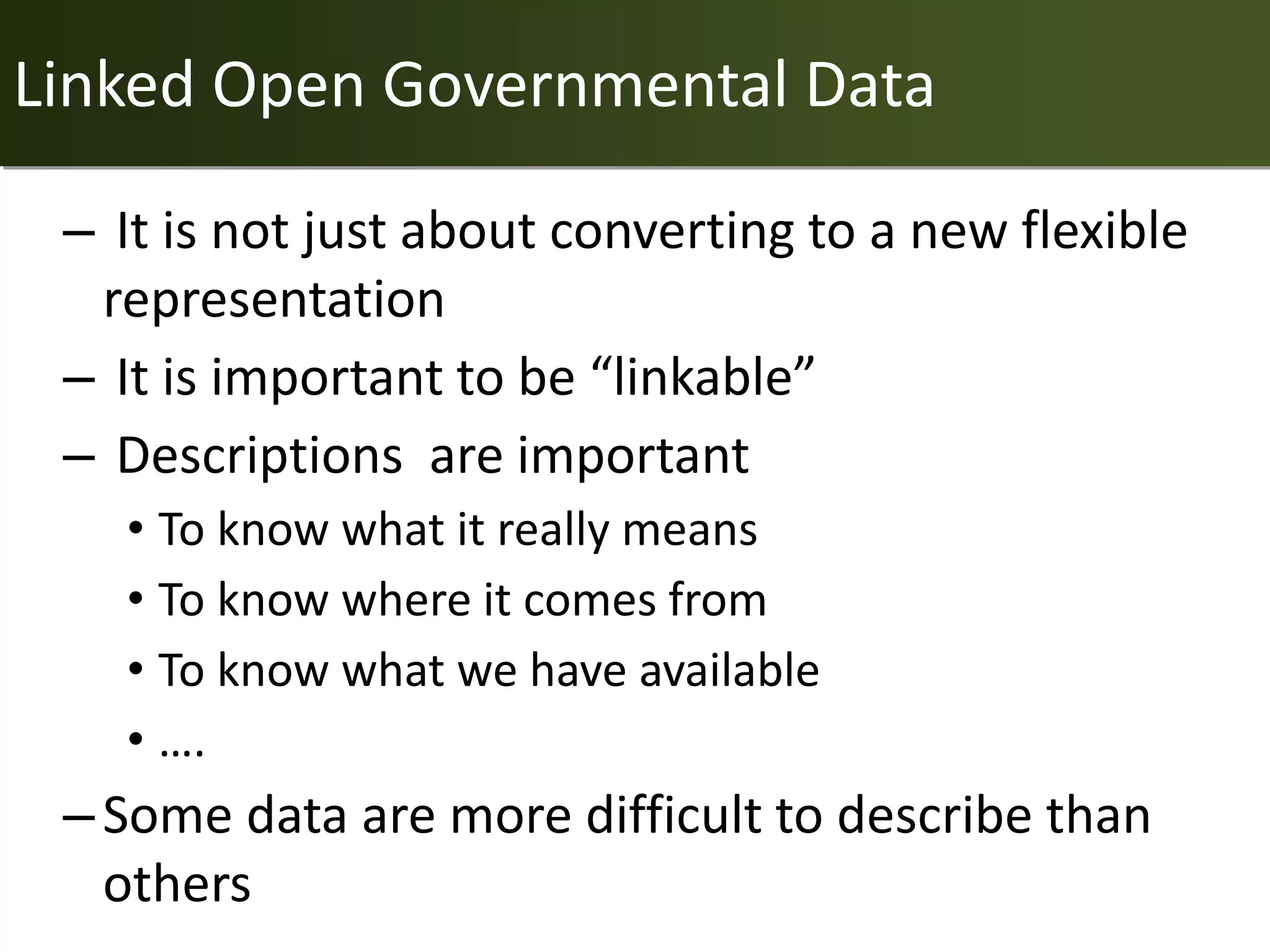 Linked Open Governmental Data

– It is not just about converting to a new flexible representation

– It is important to be “linkable”

– Descriptions are important

• To know what it really means

• To know where it comes from

• To know what we have available

• ….

– Some data are more difficult to describe than others